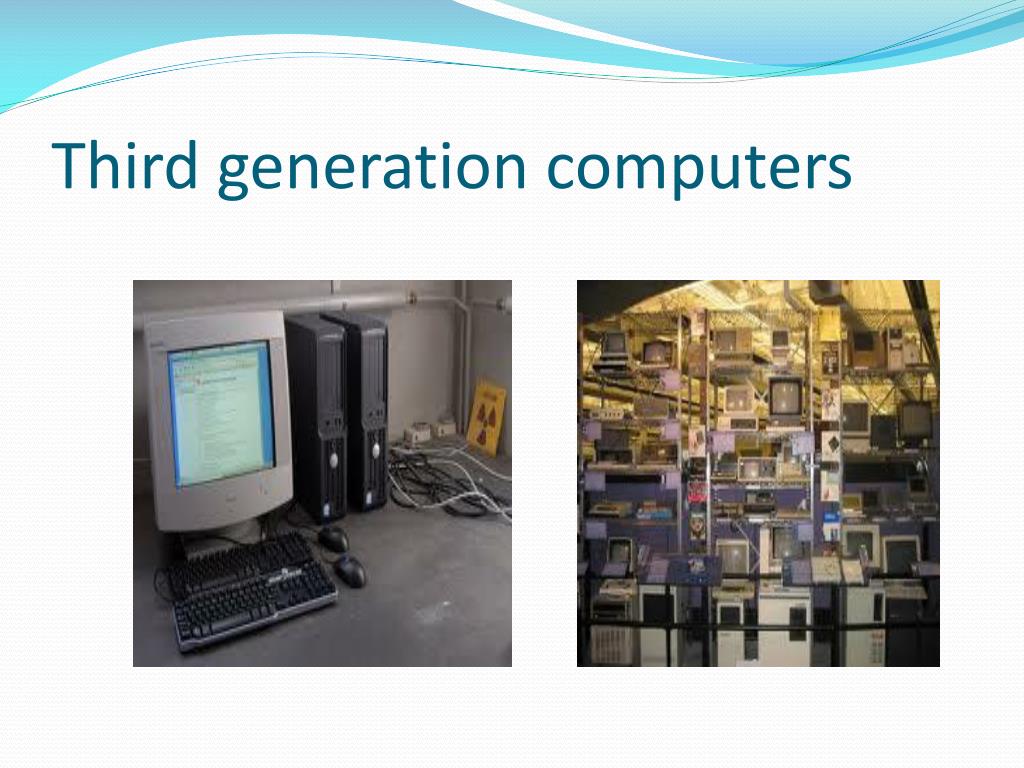 Third generation computers